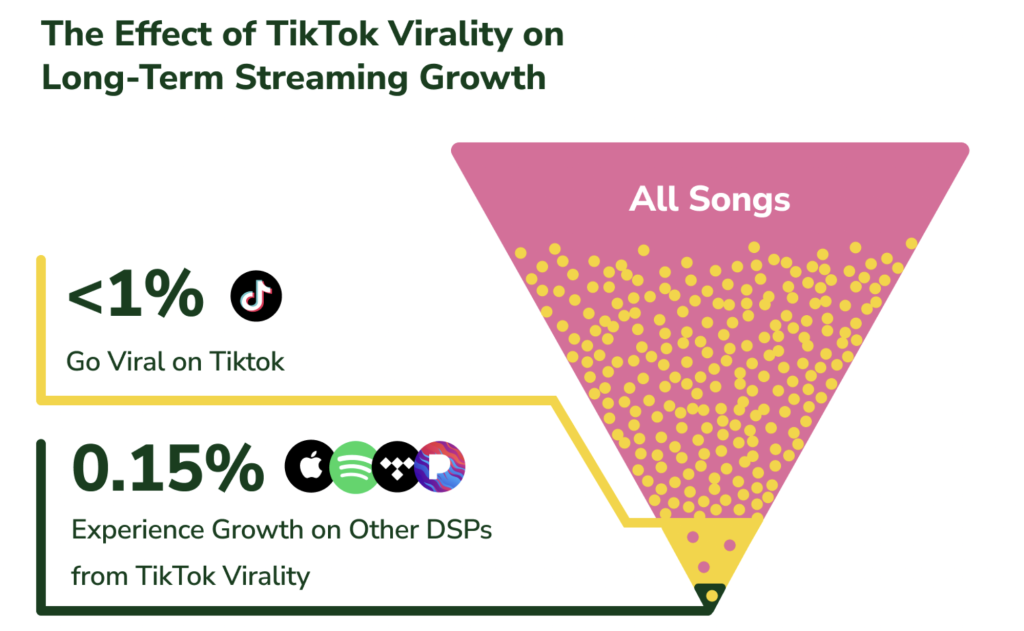 The Effect of TikTok Virality on Long-Term Streaming Growth

All Songs

<1%

Go Viral on Tiktok

0.15%

Experience Growth on Other DSPs from TikTok Virality